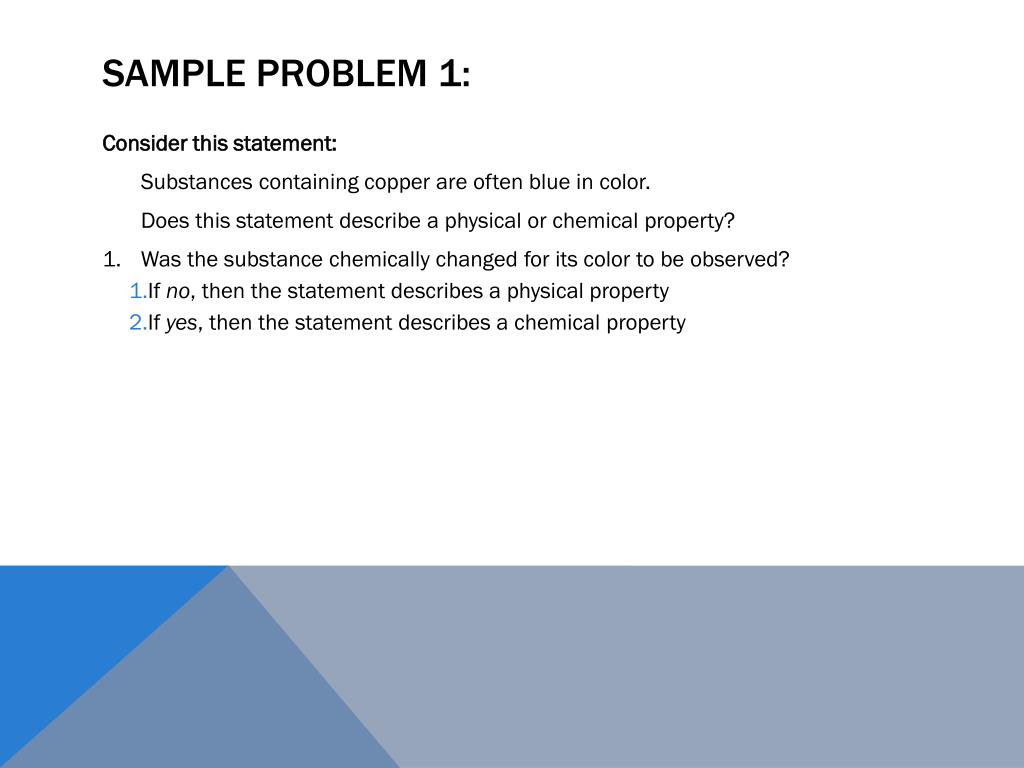 SAMPLE PROBLEM 1:

Consider this statement:

Substances containing copper are often blue in color.

Does this statement describe a physical or chemical property?

1. Was the substance chemically changed for its color to be observed?
1.If no, then the statement describes a physical property
2.If yes, then the statement describes a chemical property